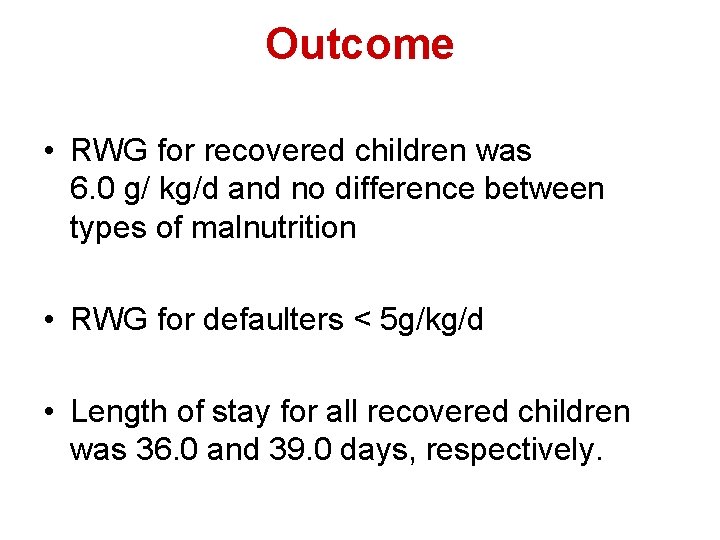 Outcome

• RWG for recovered children was 6.0 g/ kg/d and no difference between types of malnutrition

• RWG for defaulters < 5g/kg/d

• Length of stay for all recovered children was 36.0 and 39.0 days, respectively.